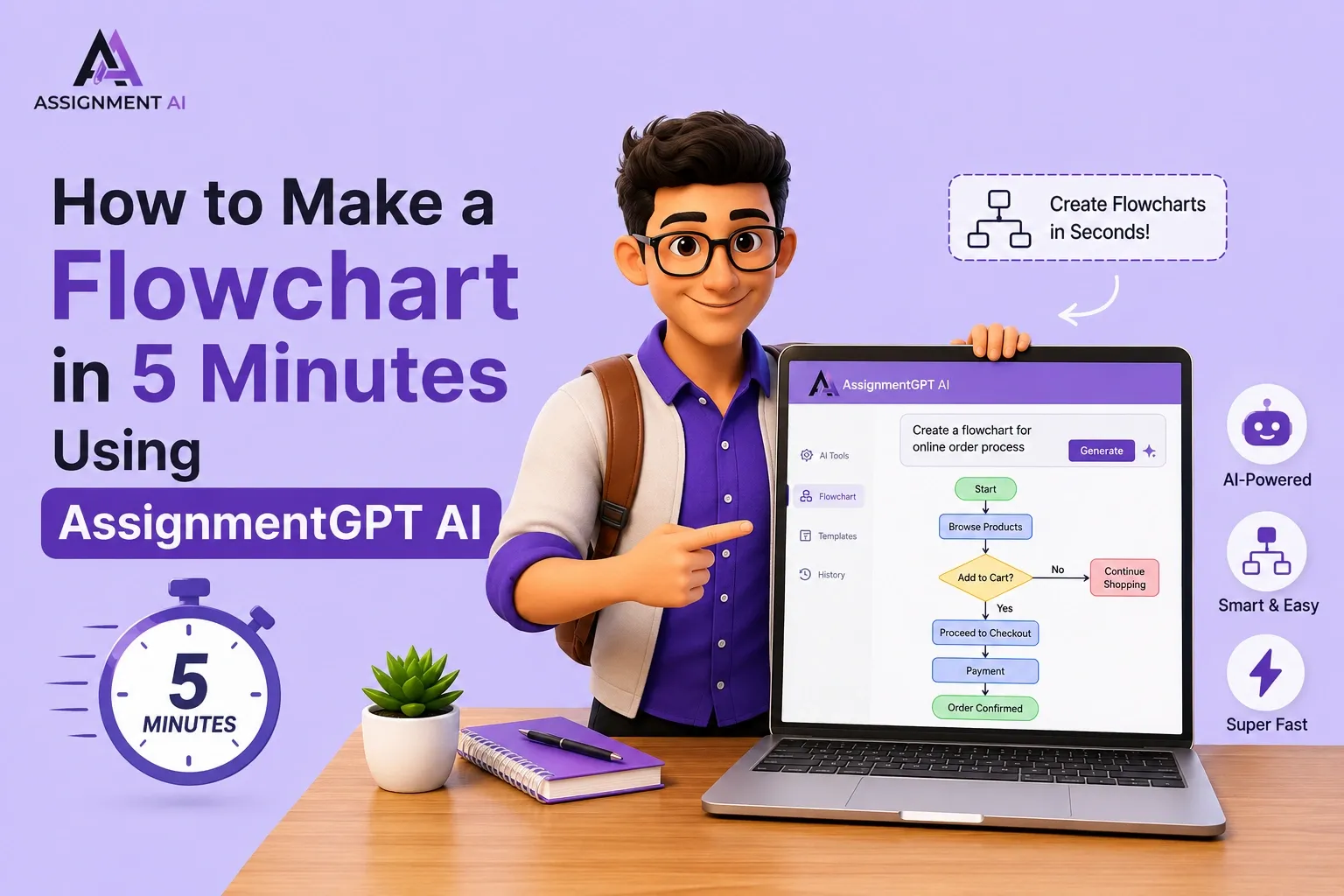 ASSIGNMENT AI

How to Make a Flowchart in 5 Minutes Using AssignmentGPT AI

5 MINUTES

Create Flowcharts in Seconds!

AssignmentGPT AI

AI Tools
Flowchart
Templates
History

Create a flowchart for online order process
Generate

Start
Browse Products
Add to Cart?
No
Continue Shopping
Yes
Proceed to Checkout
Payment
Order Confirmed

AI-Powered
Smart & Easy
Super Fast